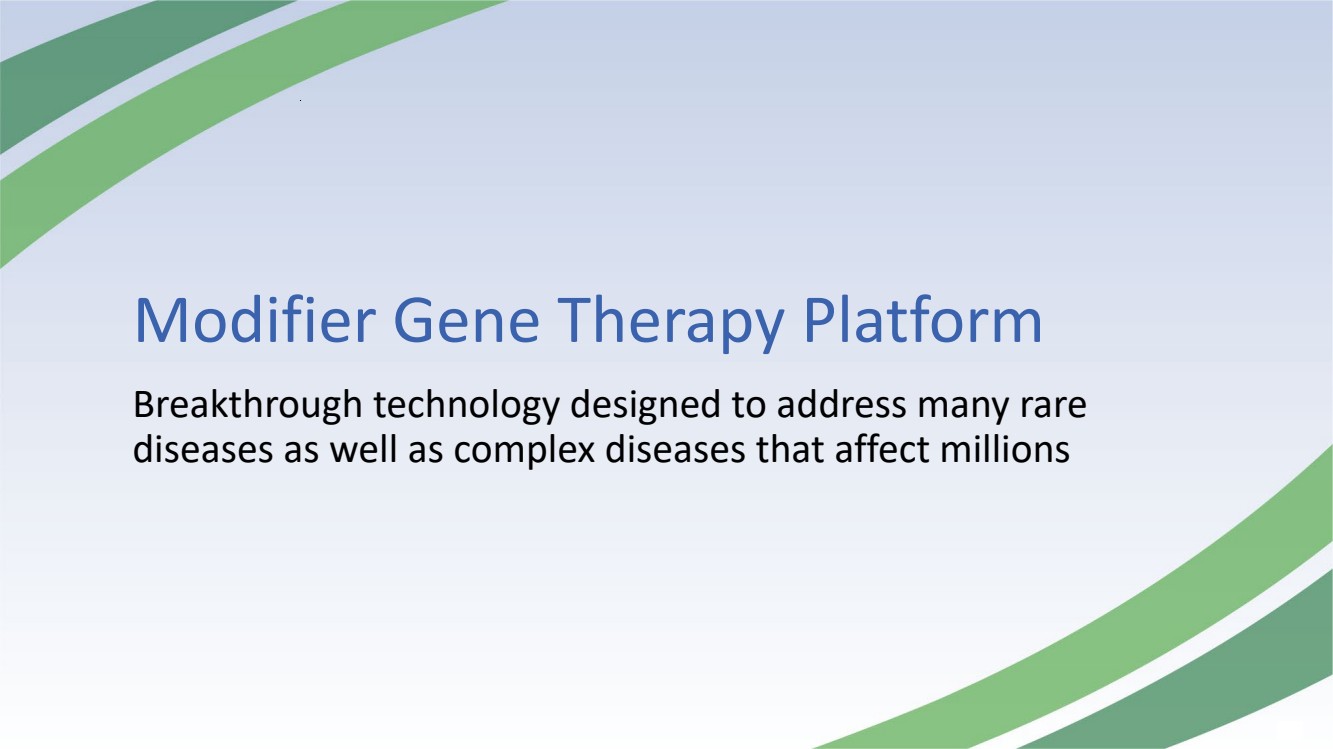 Modifier Gene Therapy Platform

Breakthrough technology designed to address many rare diseases as well as complex diseases that affect millions